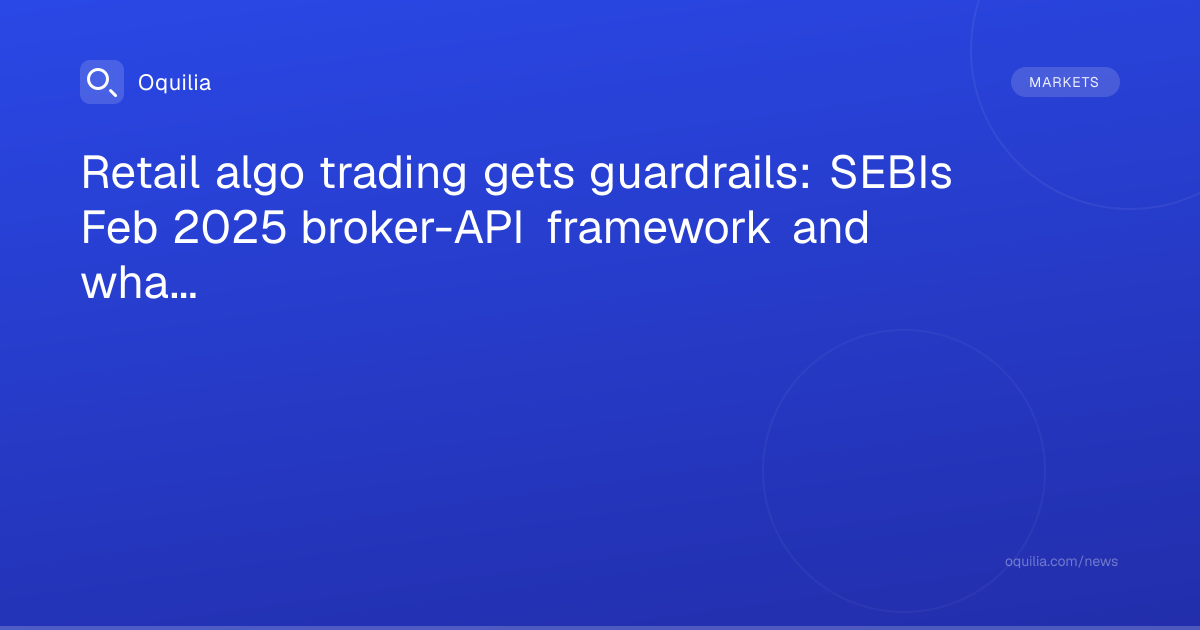 Oquilia

MARKETS

Retail algo trading gets guardrails: SEBIs Feb 2025 broker-API framework and wha...

oquilia.com/news